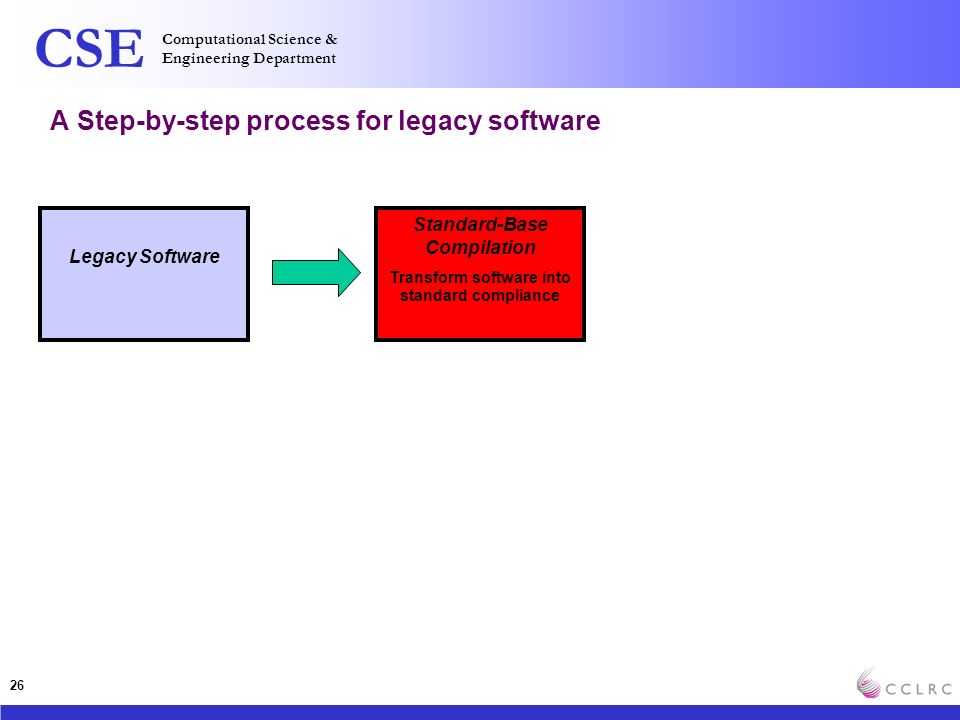 CSE Computational Science & Engineering Department

A Step-by-step process for legacy software

Legacy Software

Standard-Base Compilation

Transform software into standard compliance

26

CCLRC